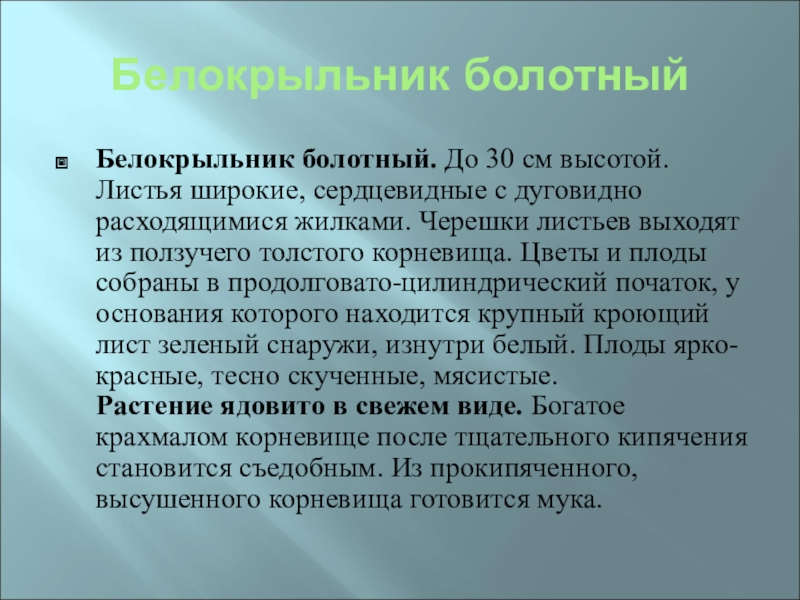 Белокрыльник болотный

Белокрыльник болотный. До 30 см высотой. Листья широкие, сердцевидные с дуговидно расходящимися жилками. Черешки листьев выходят из ползучего толстого корневища. Цветы и плоды собраны в продолговато-цилиндрический початок, у основания которого находится крупный кроющий лист зеленый снаружи, изнутри белый. Плоды ярко-красные, тесно скученные, мясистые.
Растение ядовито в свежем виде. Богатое крахмалом корневище после тщательного кипячения становится съедобным. Из прокипяченного, высушенного корневища готовится мука.